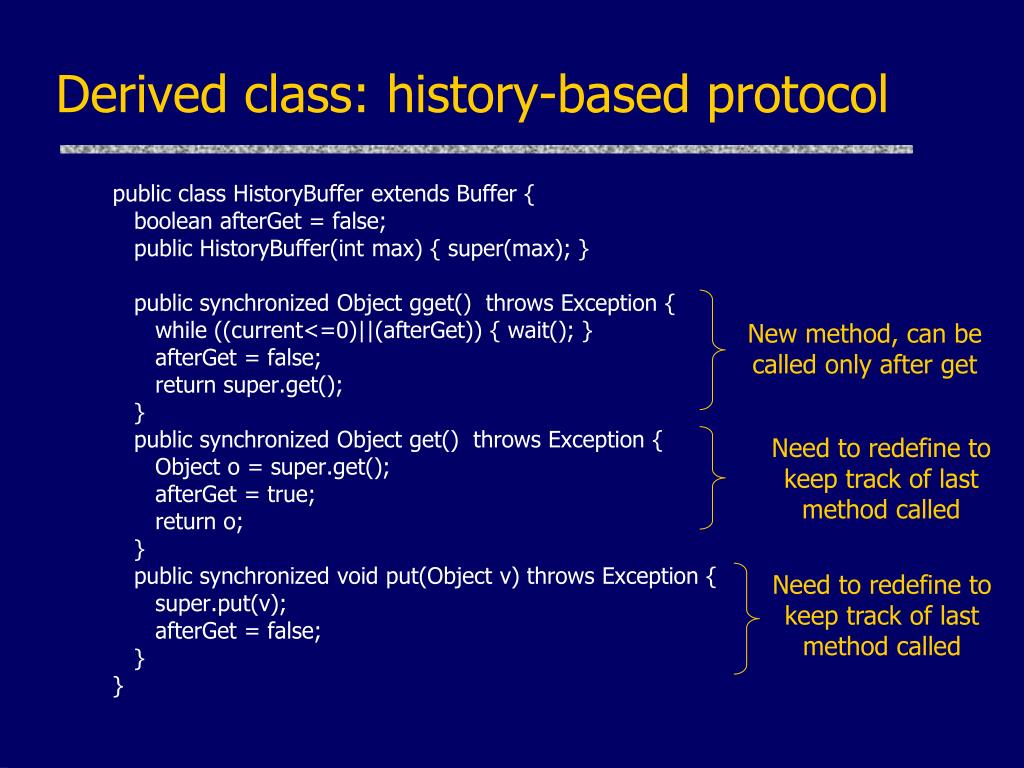 Derived class: history-based protocol

public class HistoryBuffer extends Buffer {
  boolean afterGet = false;
  public HistoryBuffer(int max) { super(max); }

  public synchronized Object gget() throws Exception {
    while ((current<=0)||(afterGet)) { wait(); }
    afterGet = false;
    return super.get();
  }
  public synchronized Object get() throws Exception {
    Object o = super.get();
    afterGet = true;
    return o;
  }
  public synchronized void put(Object v) throws Exception {
    super.put(v);
    afterGet = false;
  }
}

New method, can be called only after get

Need to redefine to keep track of last method called

Need to redefine to keep track of last method called